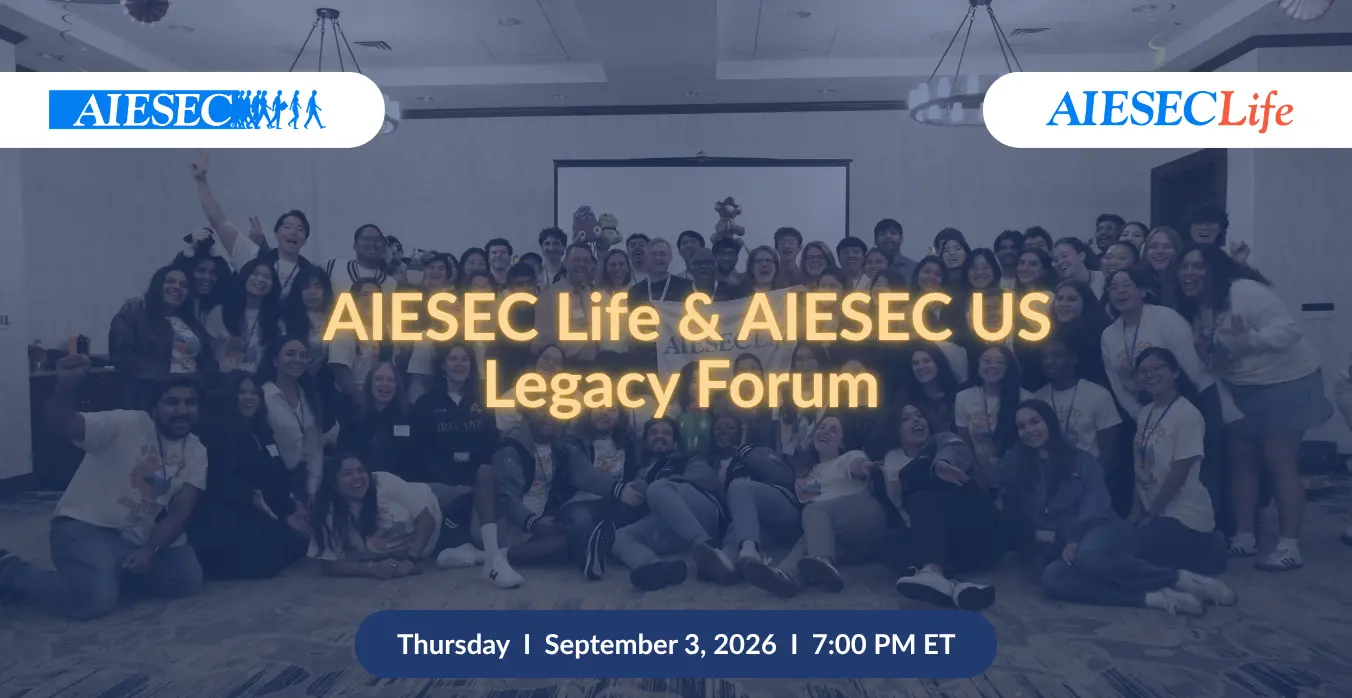 AIESEC

AIESECLife

AIESEC Life & AIESEC US Legacy Forum

Thursday I September 3, 2026 I 7:00 PM ET